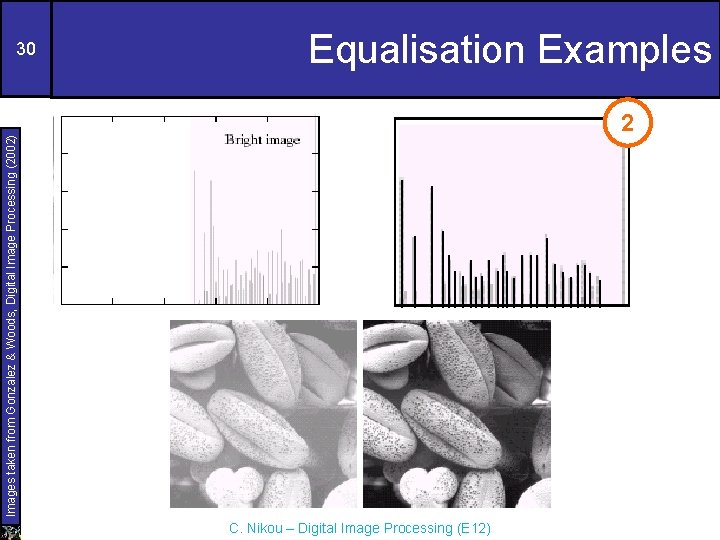 30

Equalisation Examples

Images taken from Gonzalez & Woods, Digital Image Processing (2002)

Bright image

2

C. Nikou – Digital Image Processing (E12)